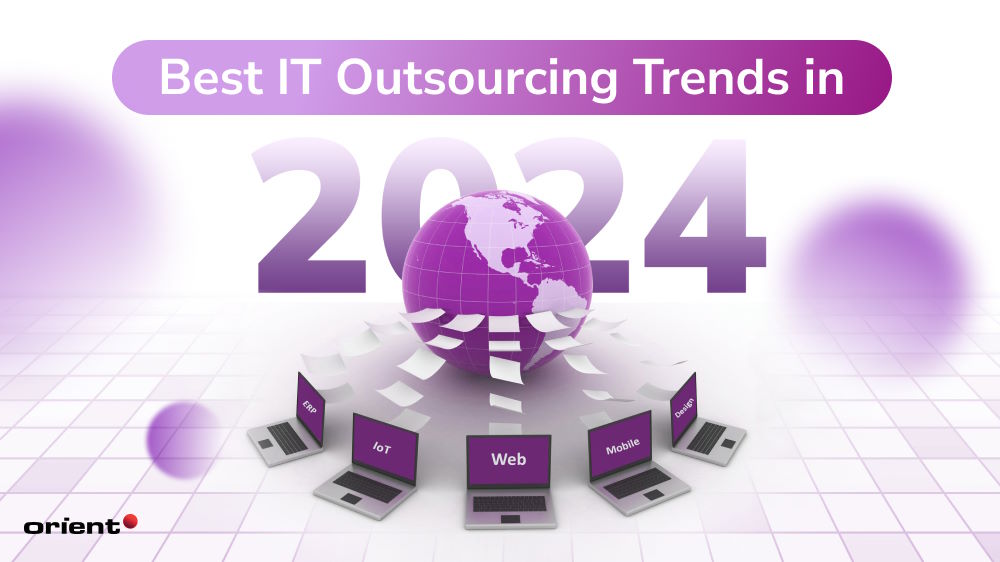 Best IT Outsourcing Trends in

2024

ERP

IoT

Web

Mobile

Design

orient